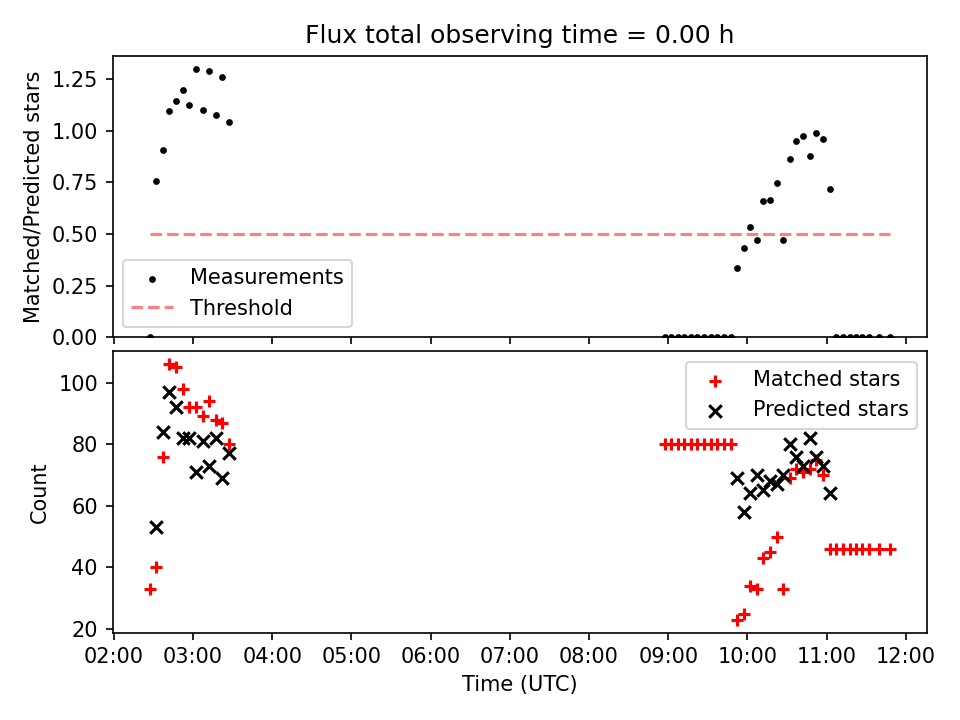 Flux total observing time = 0.00 h

Matched/Predicted stars

1.25
1.00
0.75
0.50
0.25
0.00

Measurements
Threshold

Count

100
80
60
40
20

Matched stars
Predicted stars

02:00 03:00 04:00 05:00 06:00 07:00 08:00 09:00 10:00 11:00 12:00

Time (UTC)